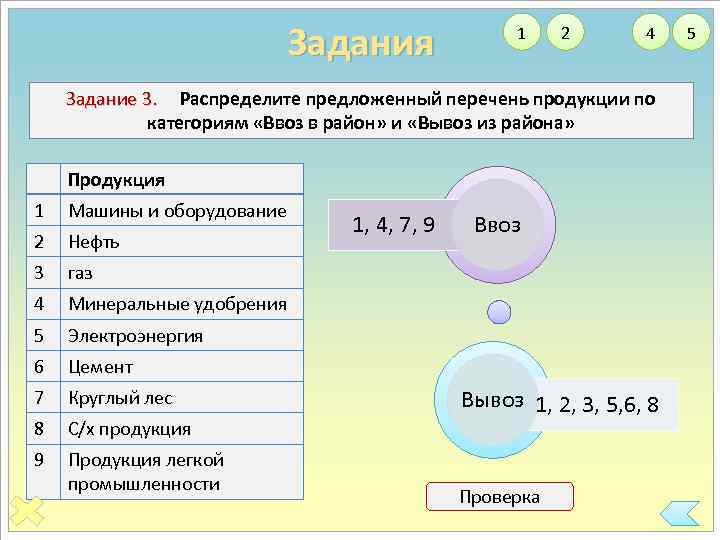 Задания

1 2 4 5

Задание 3. Распределите предложенный перечень продукции по категориям «Ввоз в район» и «Вывоз из района»

| | Продукция |
|---|---|
| 1 | Машины и оборудование |
| 2 | Нефть |
| 3 | газ |
| 4 | Минеральные удобрения |
| 5 | Электроэнергия |
| 6 | Цемент |
| 7 | Круглый лес |
| 8 | С/х продукция |
| 9 | Продукция легкой промышленности |

1, 4, 7, 9 Ввоз

Вывоз 1, 2, 3, 5,6, 8

Проверка